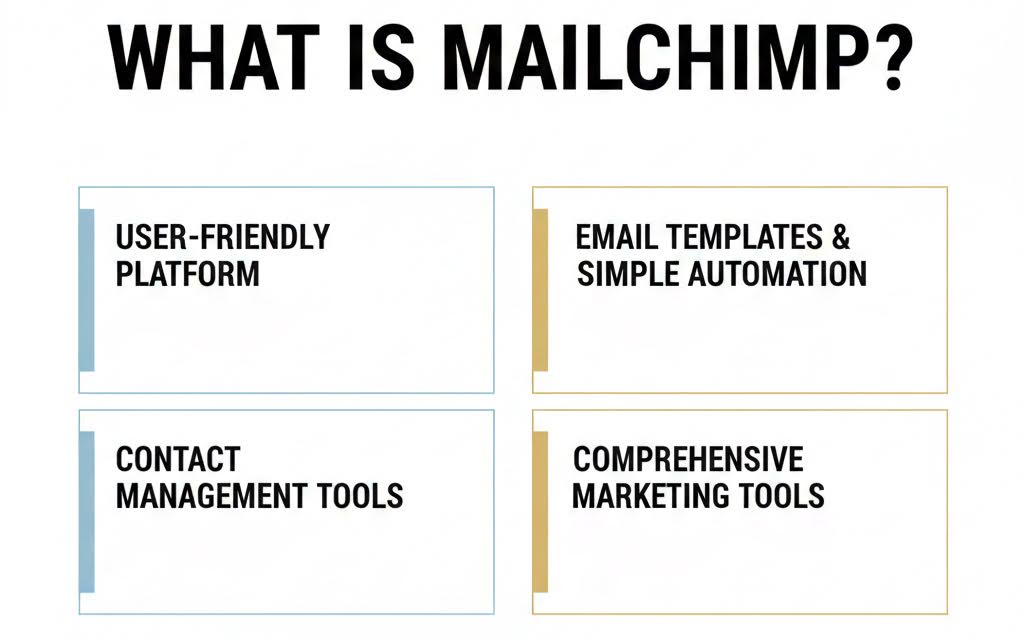 WHAT IS MAILCHIMP?

USER-FRIENDLY PLATFORM

EMAIL TEMPLATES & SIMPLE AUTOMATION

CONTACT MANAGEMENT TOOLS

COMPREHENSIVE MARKETING TOOLS